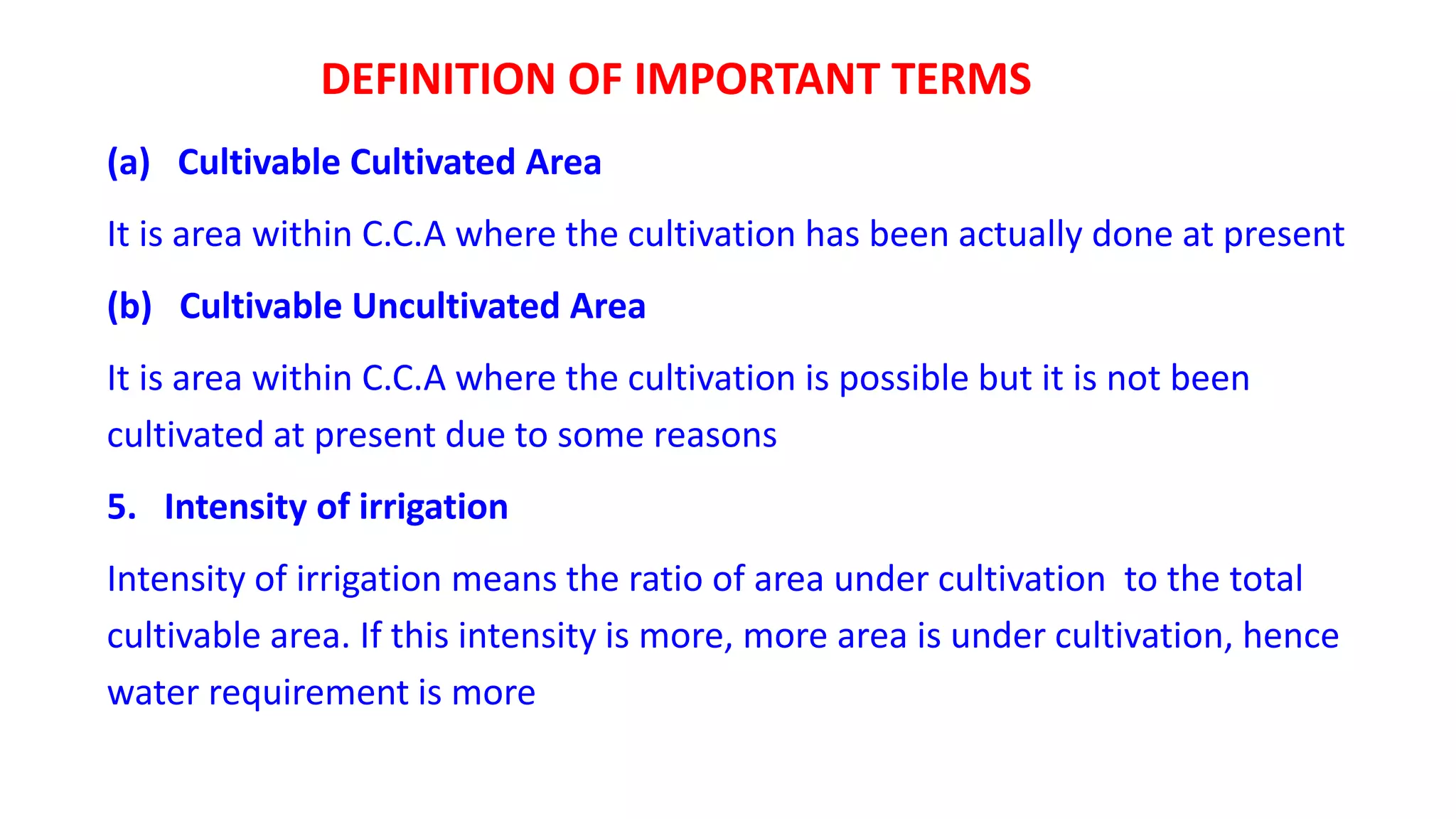 DEFINITION OF IMPORTANT TERMS

(a) Cultivable Cultivated Area

It is area within C.C.A where the cultivation has been actually done at present

(b) Cultivable Uncultivated Area

It is area within C.C.A where the cultivation is possible but it is not been cultivated at present due to some reasons

5. Intensity of irrigation

Intensity of irrigation means the ratio of area under cultivation to the total cultivable area. If this intensity is more, more area is under cultivation, hence water requirement is more